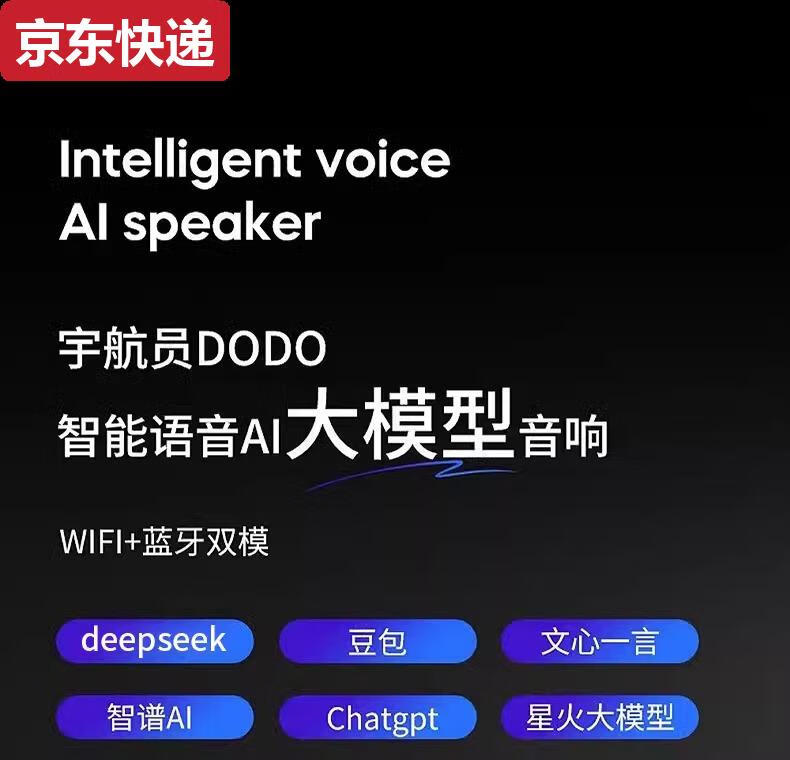 京东快递

Intelligent voice
AI speaker

宇航员DODO
智能语音AI大模型音响

WIFI+蓝牙双模

deepseek
豆包
文心一言
智谱AI
Chatgpt
星火大模型